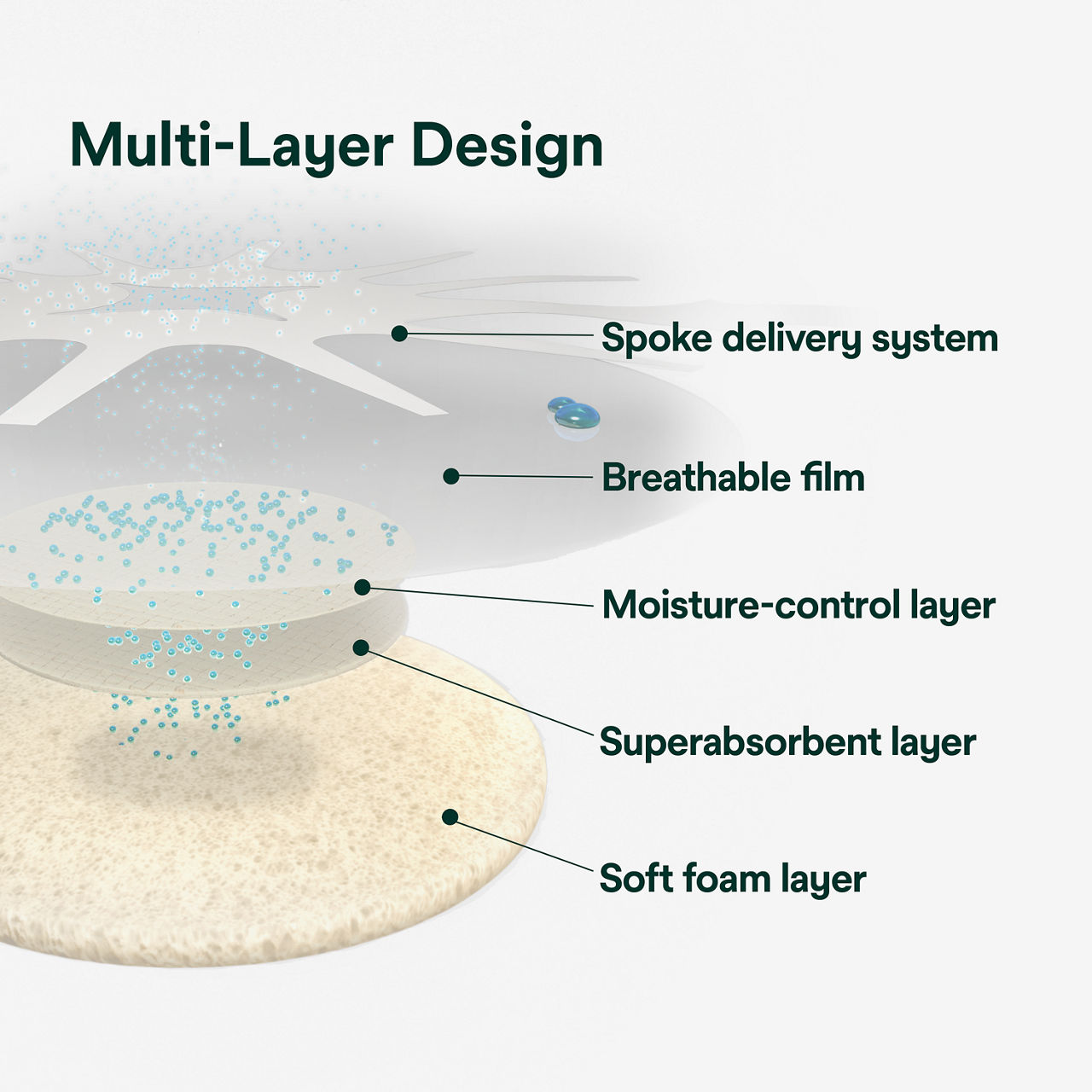 Multi-Layer Design

Spoke delivery system

Breathable film

Moisture-control layer

Superabsorbent layer

Soft foam layer